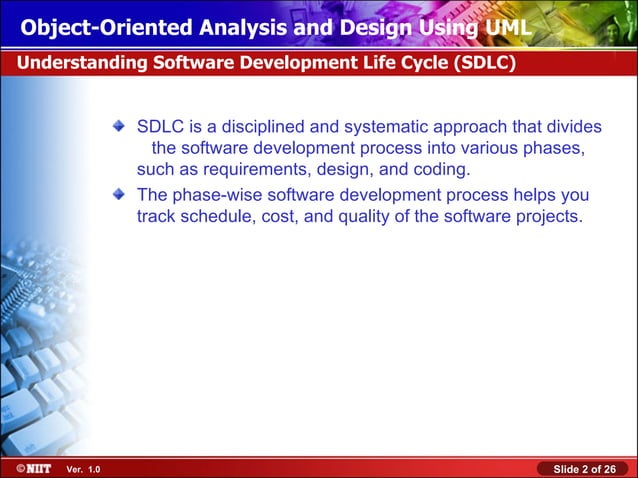 Object-Oriented Analysis and Design Using UML

Understanding Software Development Life Cycle (SDLC)

SDLC is a disciplined and systematic approach that divides the software development process into various phases, such as requirements, design, and coding.

The phase-wise software development process helps you track schedule, cost, and quality of the software projects.

©NIIT Ver. 1.0

Slide 2 of 26